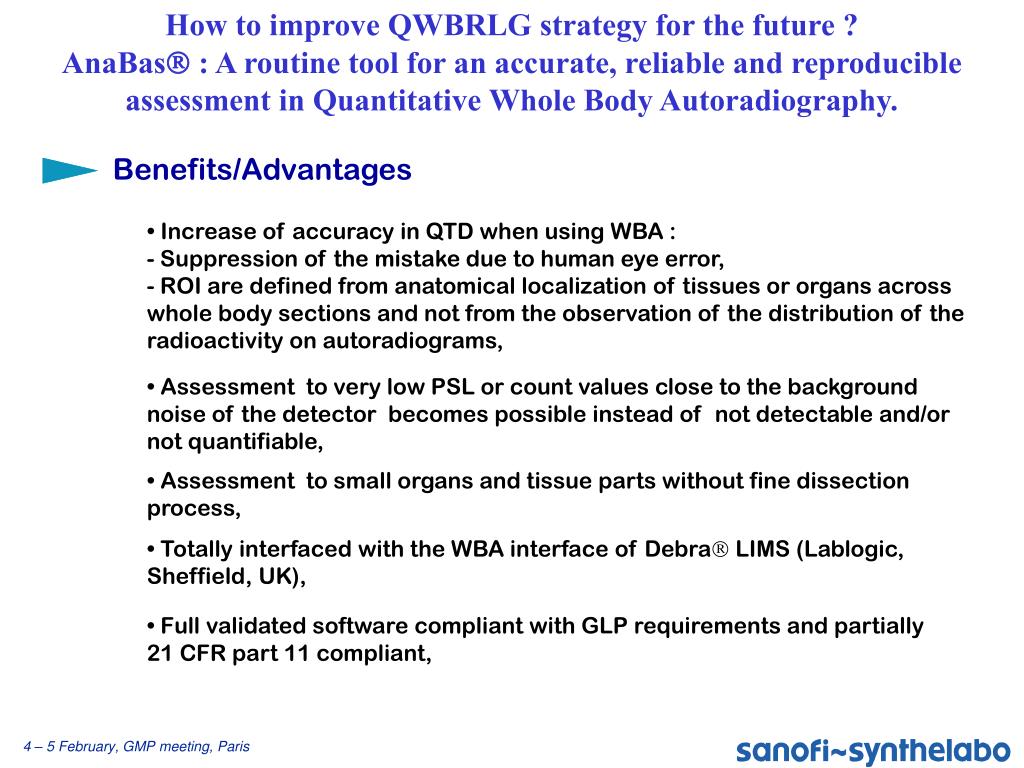 How to improve QWBRLG strategy for the future ?
AnaBas® : A routine tool for an accurate, reliable and reproducible assessment in Quantitative Whole Body Autoradiography.

Benefits/Advantages

• Increase of accuracy in QTD when using WBA :
- Suppression of the mistake due to human eye error,
- ROI are defined from anatomical localization of tissues or organs across whole body sections and not from the observation of the distribution of the radioactivity on autoradiograms,

• Assessment to very low PSL or count values close to the background noise of the detector becomes possible instead of not detectable and/or not quantifiable,

• Assessment to small organs and tissue parts without fine dissection process,

• Totally interfaced with the WBA interface of Debra® LIMS (Lablogic, Sheffield, UK),

• Full validated software compliant with GLP requirements and partially 21 CFR part 11 compliant,

4 – 5 February, GMP meeting, Paris

sanofi~synthelabo